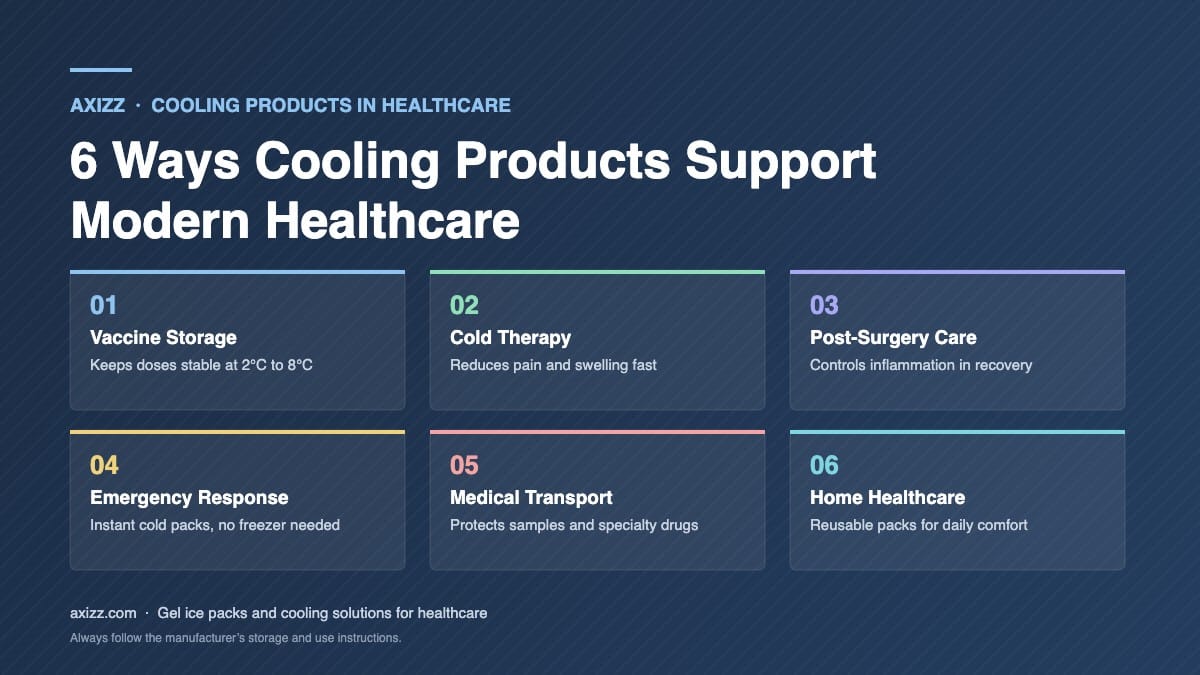 AXIZZ · COOLING PRODUCTS IN HEALTHCARE

6 Ways Cooling Products Support Modern Healthcare

01
Vaccine Storage
Keeps doses stable at 2°C to 8°C

02
Cold Therapy
Reduces pain and swelling fast

03
Post-Surgery Care
Controls inflammation in recovery

04
Emergency Response
Instant cold packs, no freezer needed

05
Medical Transport
Protects samples and specialty drugs

06
Home Healthcare
Reusable packs for daily comfort

axizz.com · Gel ice packs and cooling solutions for healthcare
Always follow the manufacturer's storage and use instructions.